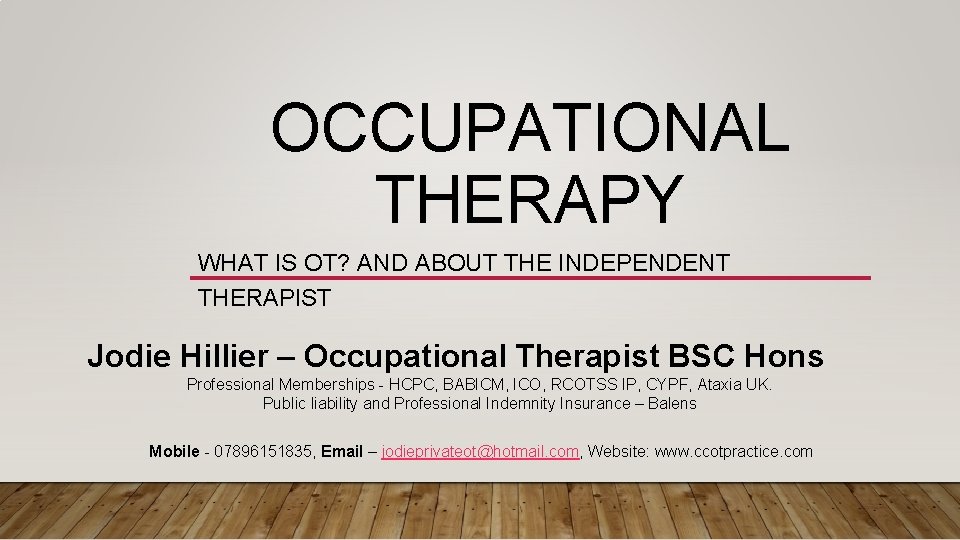 OCCUPATIONAL THERAPY

WHAT IS OT? AND ABOUT THE INDEPENDENT THERAPIST

Jodie Hillier – Occupational Therapist BSC Hons

Professional Memberships - HCPC, BABICM, ICO, RCOTSS IP, CYPF, Ataxia UK.
Public liability and Professional Indemnity Insurance – Balens

Mobile - 07896151835, Email – jodieprivateot@hotmail.com, Website: www.ccotpractice.com